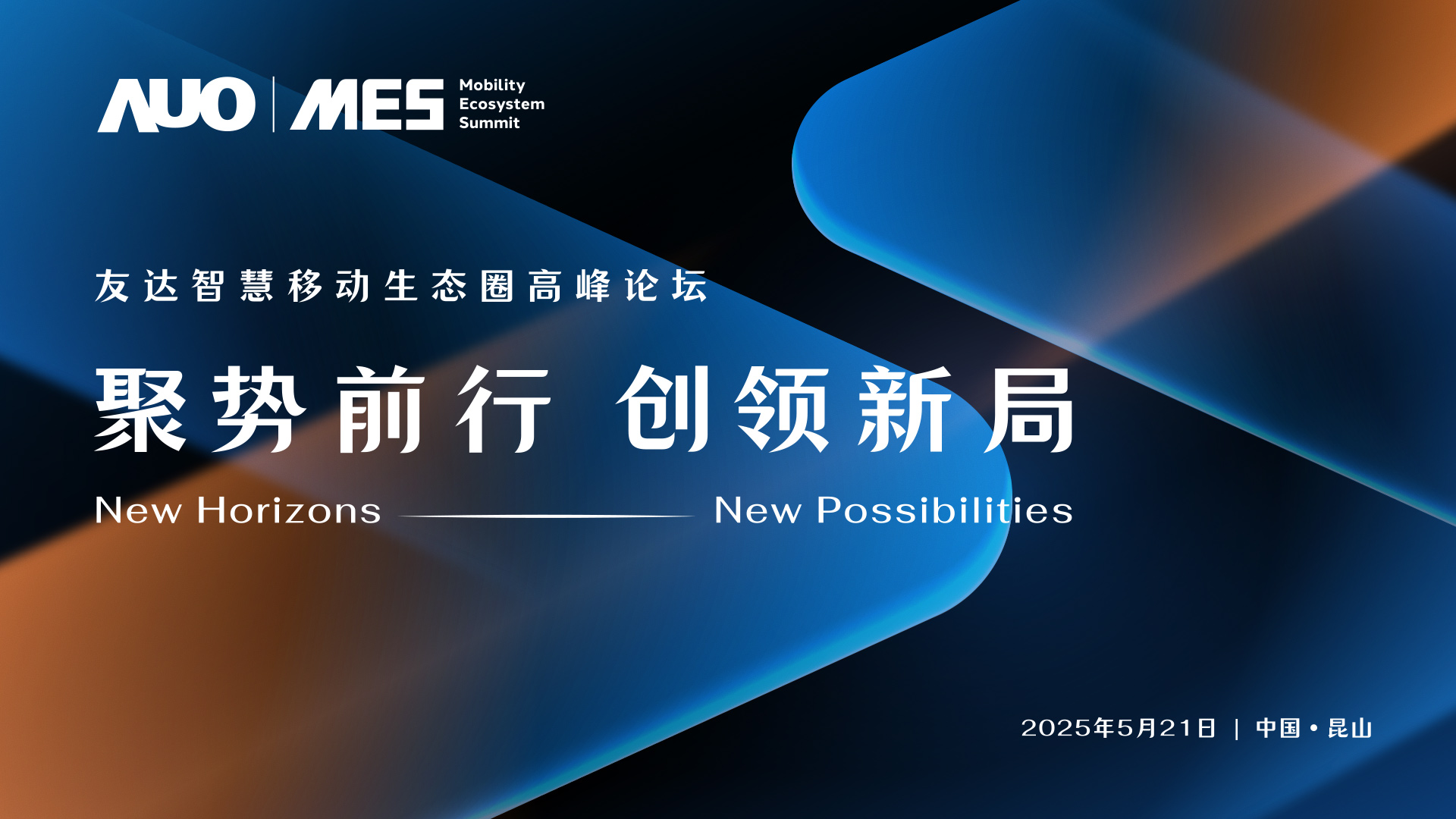 AUO | MES Mobility Ecosystem Summit

友达智慧移动生态圈高峰论坛

聚势前行 创领新局

New Horizons New Possibilities

2025年5月21日 | 中国 • 昆山